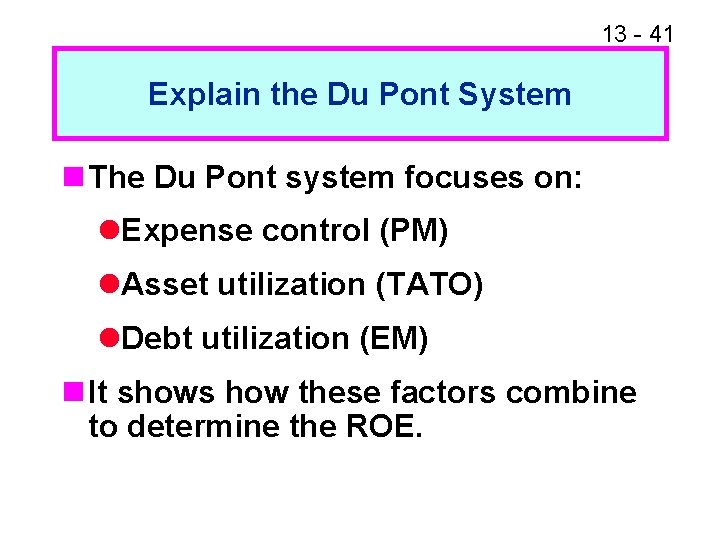 13 - 41

Explain the Du Pont System

The Du Pont system focuses on:

Expense control (PM)

Asset utilization (TATO)

Debt utilization (EM)

It shows how these factors combine to determine the ROE.